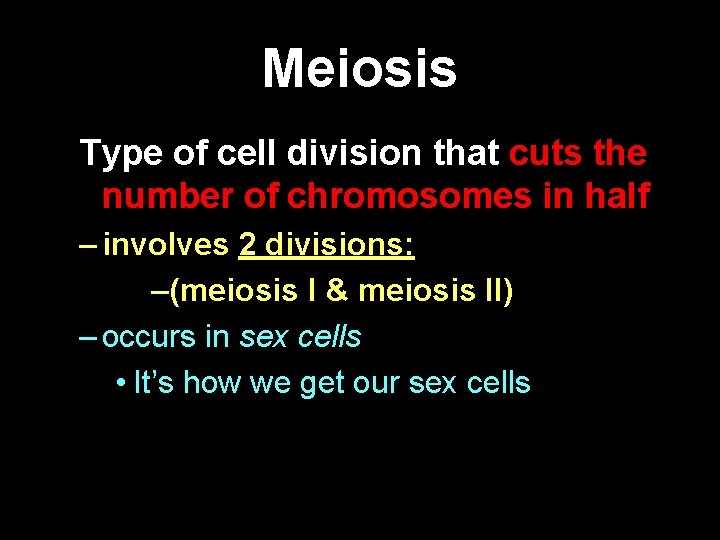 Meiosis

Type of cell division that cuts the number of chromosomes in half

– involves 2 divisions:

–(meiosis I & meiosis II)

– occurs in sex cells

• It's how we get our sex cells